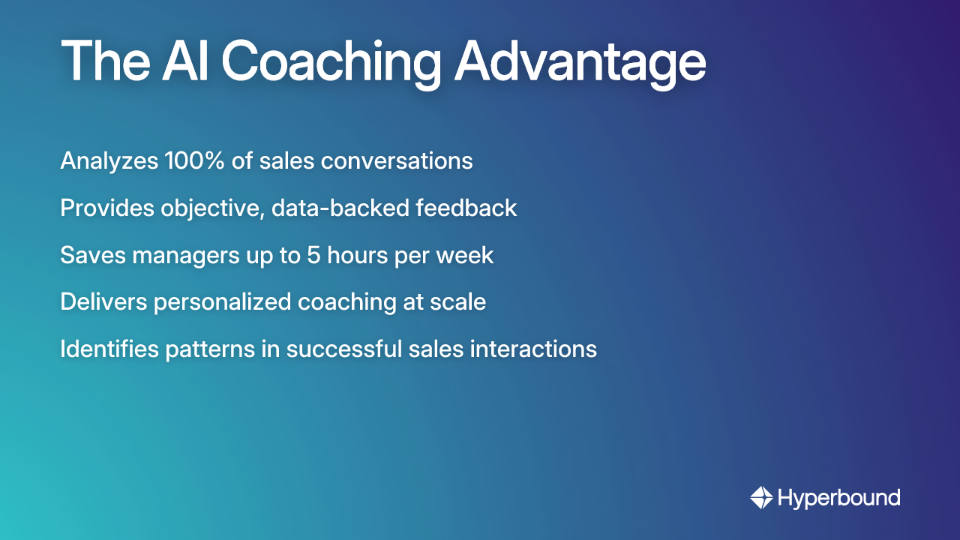 The AI Coaching Advantage

Analyzes 100% of sales conversations

Provides objective, data-backed feedback

Saves managers up to 5 hours per week

Delivers personalized coaching at scale

Identifies patterns in successful sales interactions

Hyperbound